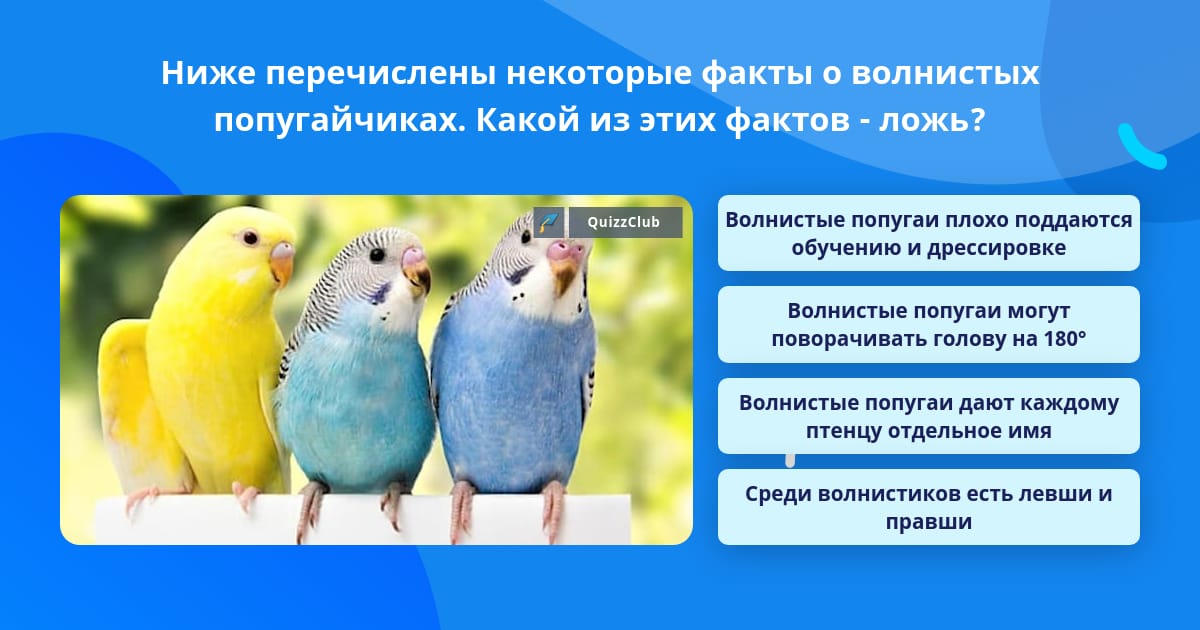 Ниже перечислены некоторые факты о волнистых попугайчиках. Какой из этих фактов - ложь?

QuizzClub

Волнистые попугаи плохо поддаются обучению и дрессировке

Волнистые попугаи могут поворачивать голову на 180°

Волнистые попугаи дают каждому птенцу отдельное имя

Среди волнистиков есть левши и правши